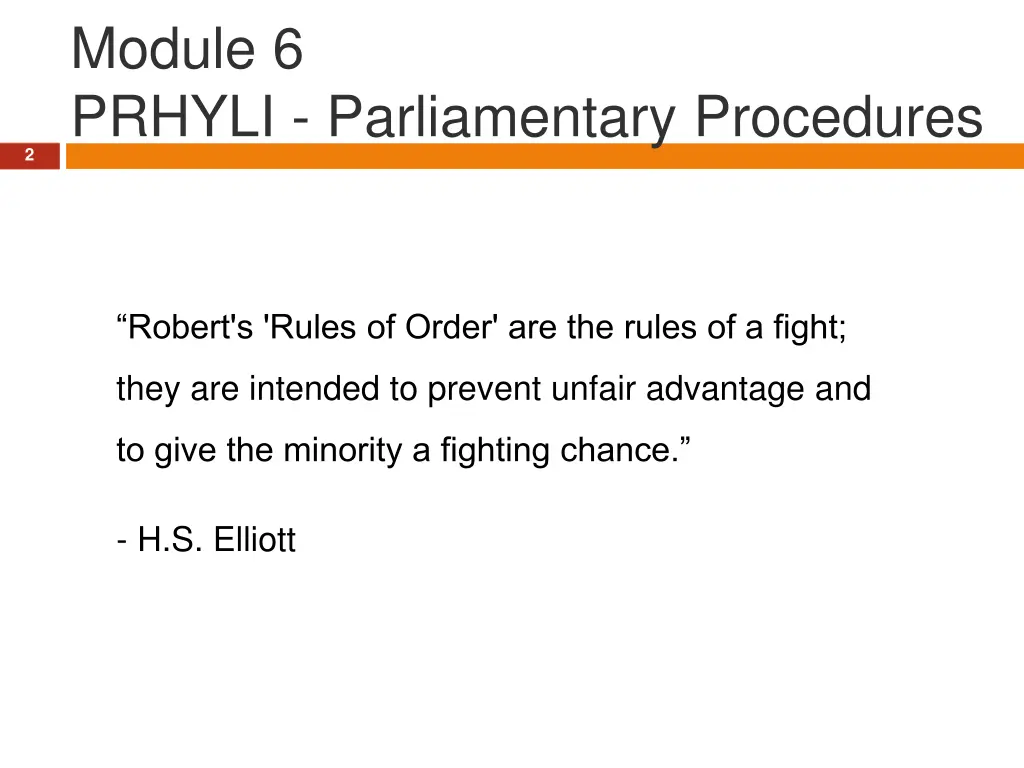 Module 6
PRHYLI - Parliamentary Procedures

2

“Robert's 'Rules of Order' are the rules of a fight; they are intended to prevent unfair advantage and to give the minority a fighting chance.”

- H.S. Elliott